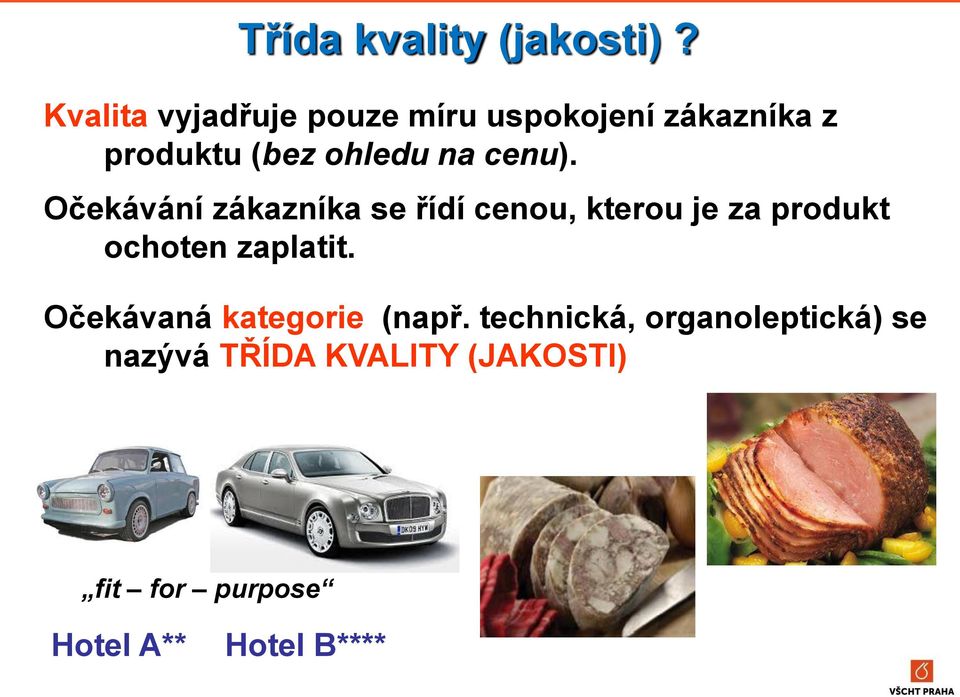 Třída kvality (jakosti) ?

Kvalita vyjadřuje pouze míru uspokojení zákazníka z produktu (bez ohledu na cenu).

Očekávání zákazníka se řídí cenou, kterou je za produkt ochoten zaplatit.

Očekávaná kategorie (např. technická, organoleptická) se nazývá TŘÍDA KVALITY (JAKOSTI)

DK09 HYW

„fit – for – purpose“

Hotel A** Hotel B****

VŠCHT PRAHA